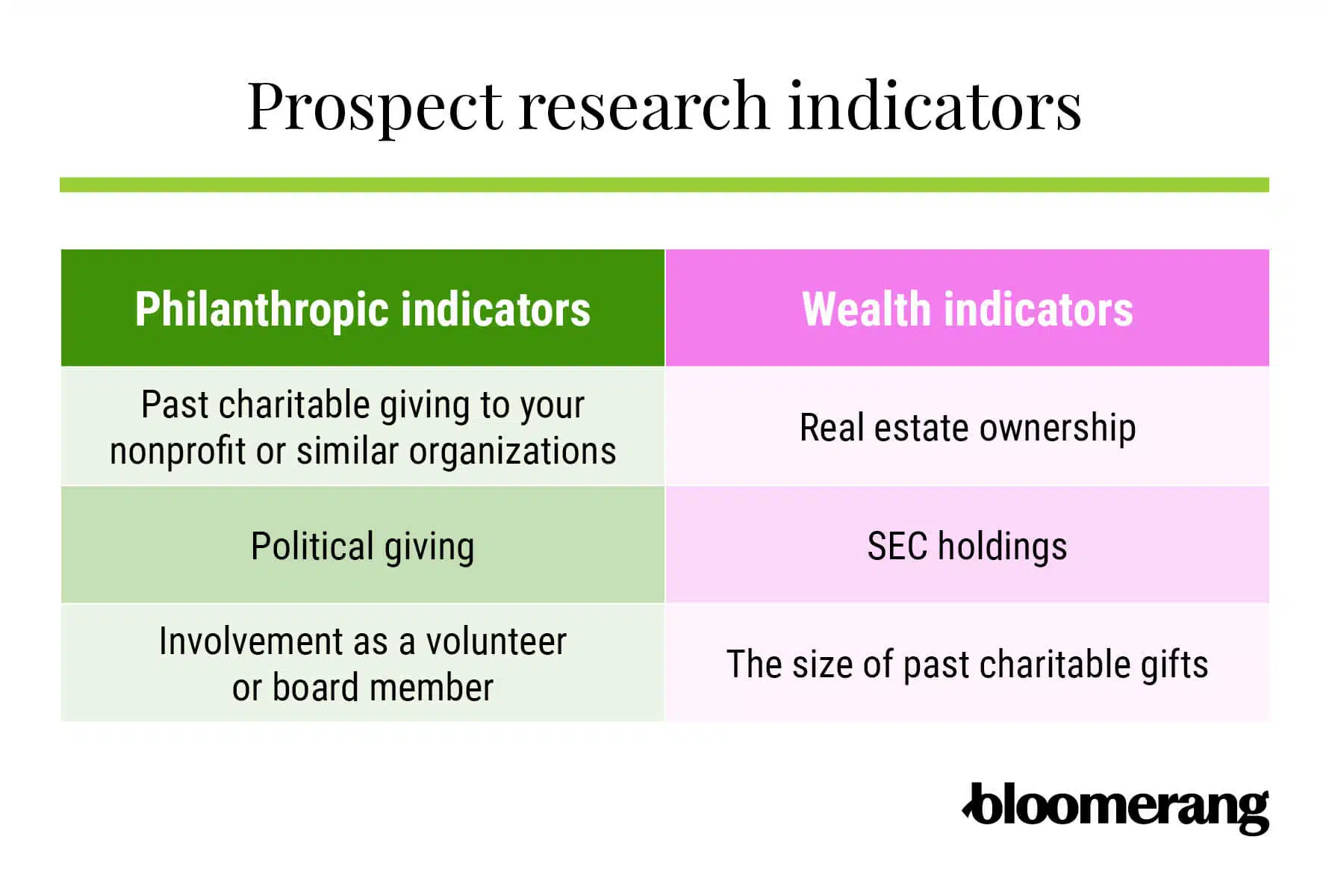 Prospect research indicators

| Philanthropic indicators | Wealth indicators |
|---|---|
| Past charitable giving to your nonprofit or similar organizations | Real estate ownership |
| Political giving | SEC holdings |
| Involvement as a volunteer or board member | The size of past charitable gifts |

bloomerang